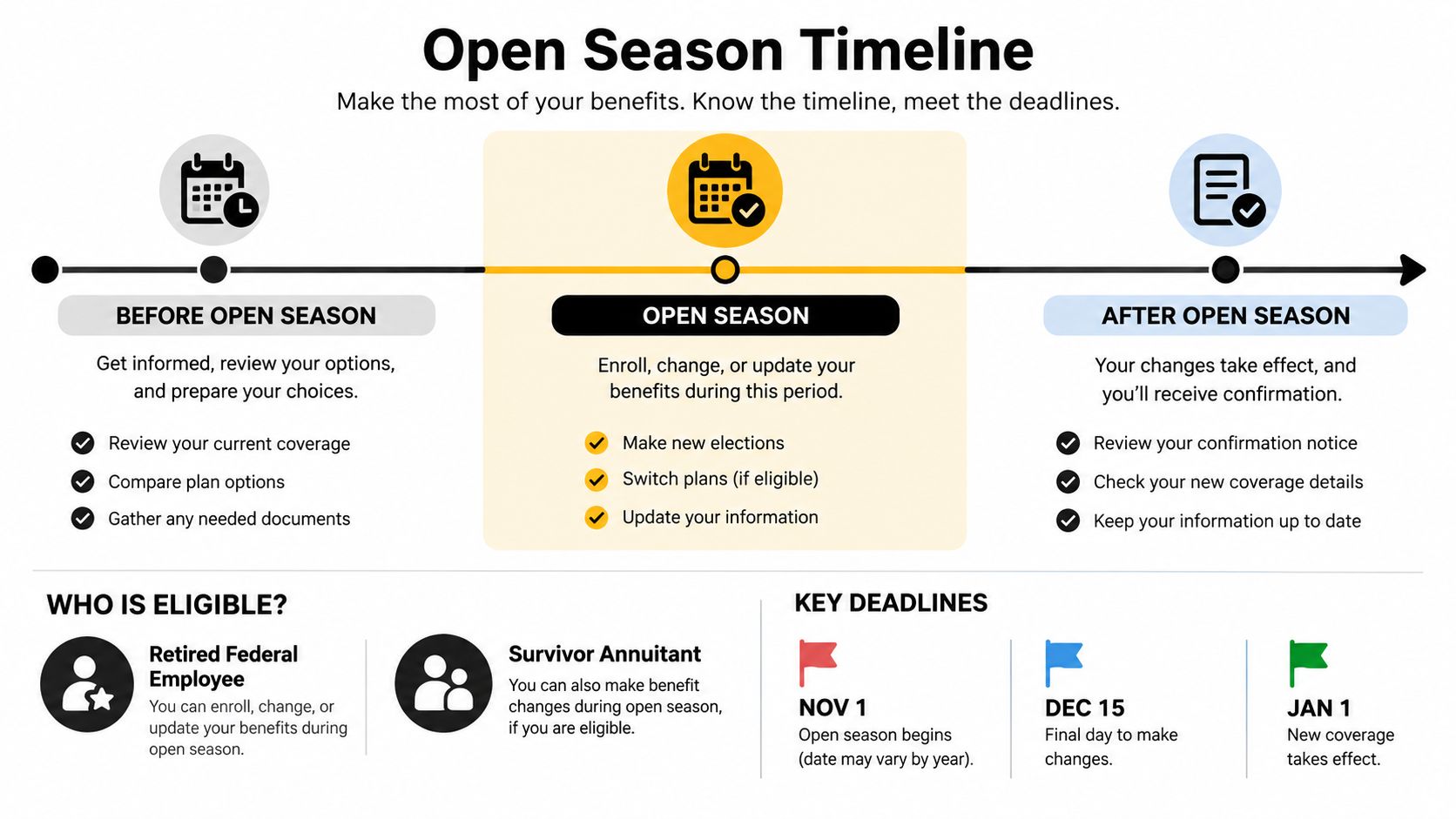 Open Season Timeline

Make the most of your benefits. Know the timeline, meet the deadlines.

BEFORE OPEN SEASON

Get informed, review your options, and prepare your choices.

Review your current coverage
Compare plan options
Gather any needed documents

OPEN SEASON

Enroll, change, or update your benefits during this period.

Make new elections
Switch plans (if eligible)
Update your information

AFTER OPEN SEASON

Your changes take effect, and you'll receive confirmation.

Review your confirmation notice
Check your new coverage details
Keep your information up to date

WHO IS ELIGIBLE?

Retired Federal Employee

You can enroll, change, or update your benefits during open season.

Survivor Annuitant

You can also make benefit changes during open season, if you are eligible.

KEY DEADLINES

NOV 1
Open season begins (date may vary by year).

DEC 15
Final day to make changes.

JAN 1
New coverage takes effect.